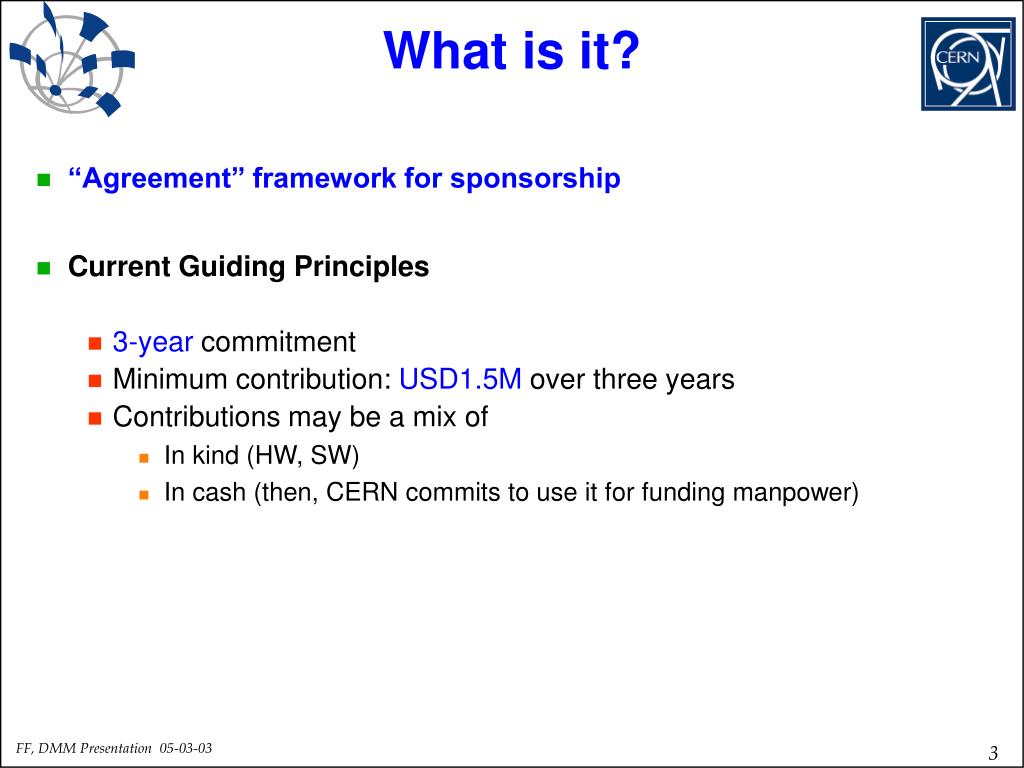 What is it?

CERN

“Agreement” framework for sponsorship

Current Guiding Principles

3-year commitment

Minimum contribution: USD1.5M over three years

Contributions may be a mix of

In kind (HW, SW)

In cash (then, CERN commits to use it for funding manpower)

FF, DMM Presentation 05-03-03

3